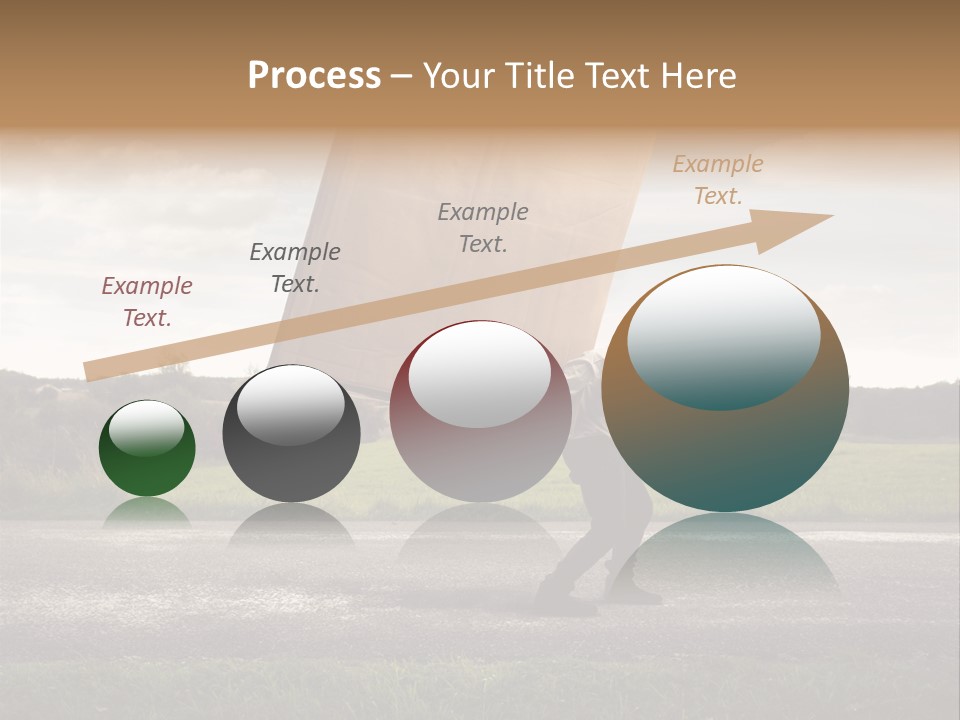 Process – Your Title Text Here

Example Text.

Example Text.

Example Text.

Example Text.